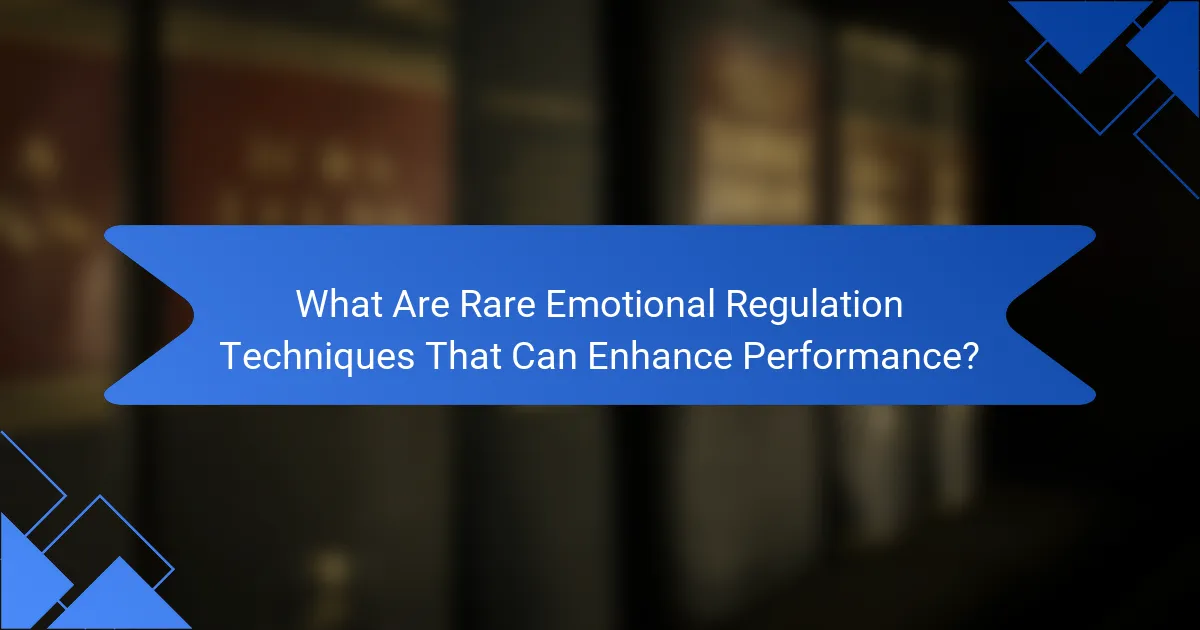 What Are Rare Emotional Regulation Techniques That Can Enhance Performance?